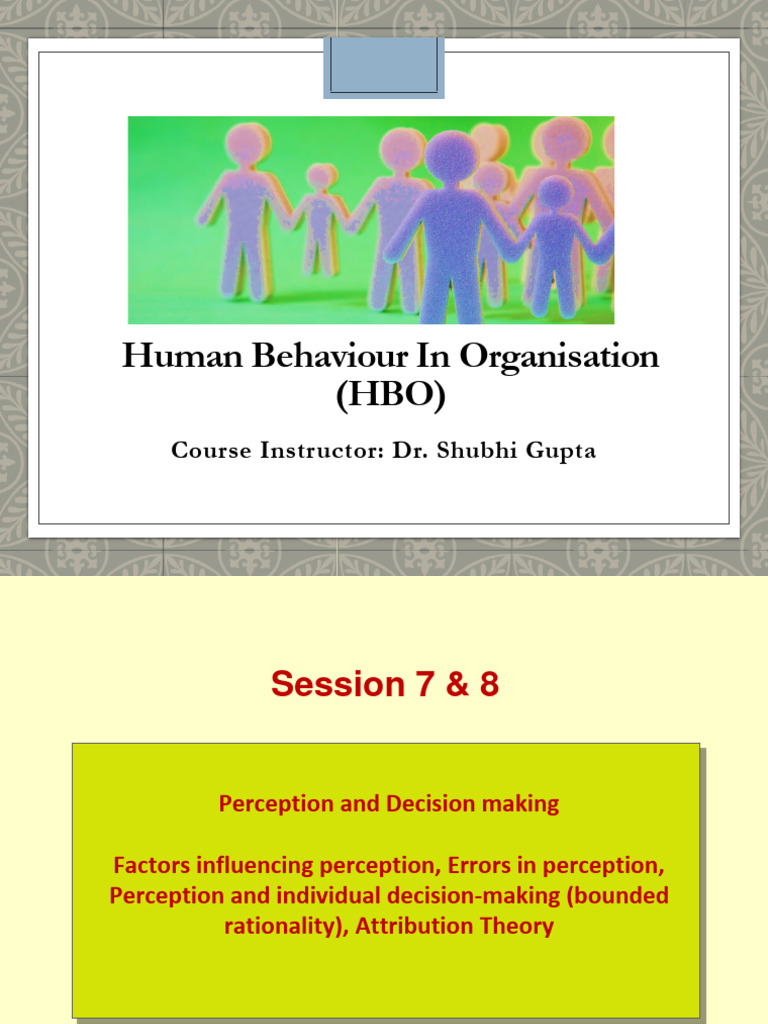 Human Behaviour In Organisation (HBO)

Course Instructor: Dr. Shubhi Gupta

Session 7 & 8

Perception and Decision making

Factors influencing perception, Errors in perception, Perception and individual decision-making (bounded rationality), Attribution Theory